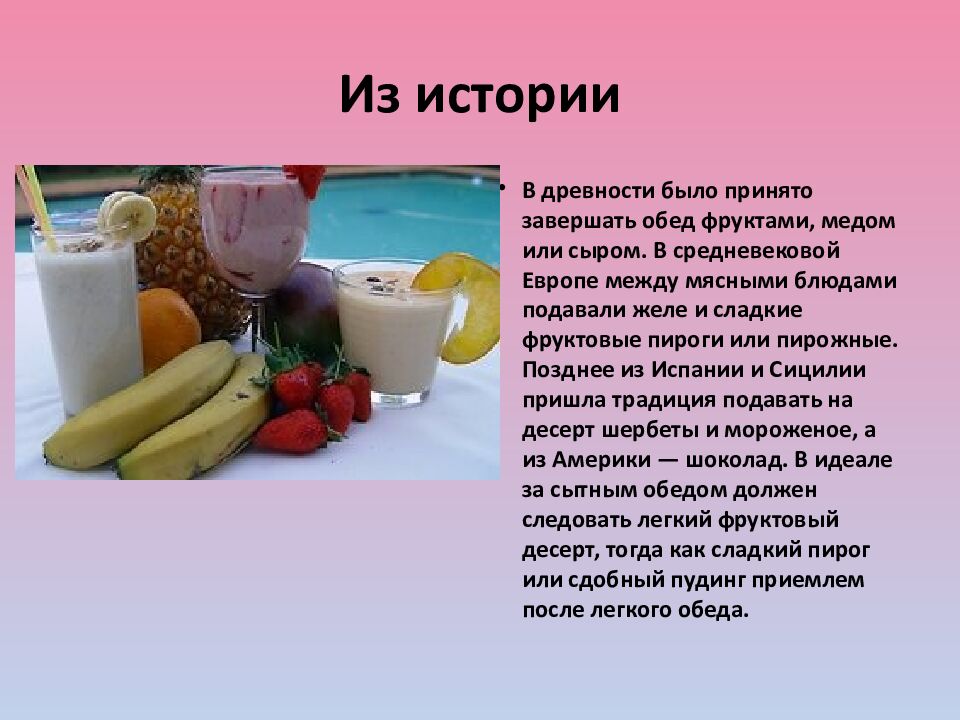 Из истории

• В древности было принято завершать обед фруктами, медом или сыром. В средневековой Европе между мясными блюдами подавали желе и сладкие фруктовые пироги или пирожные. Позднее из Испании и Сицилии пришла традиция подавать на десерт шербеты и мороженое, а из Америки — шоколад. В идеале за сытным обедом должен следовать легкий фруктовый десерт, тогда как сладкий пирог или сдобный пудинг приемлем после легкого обеда.